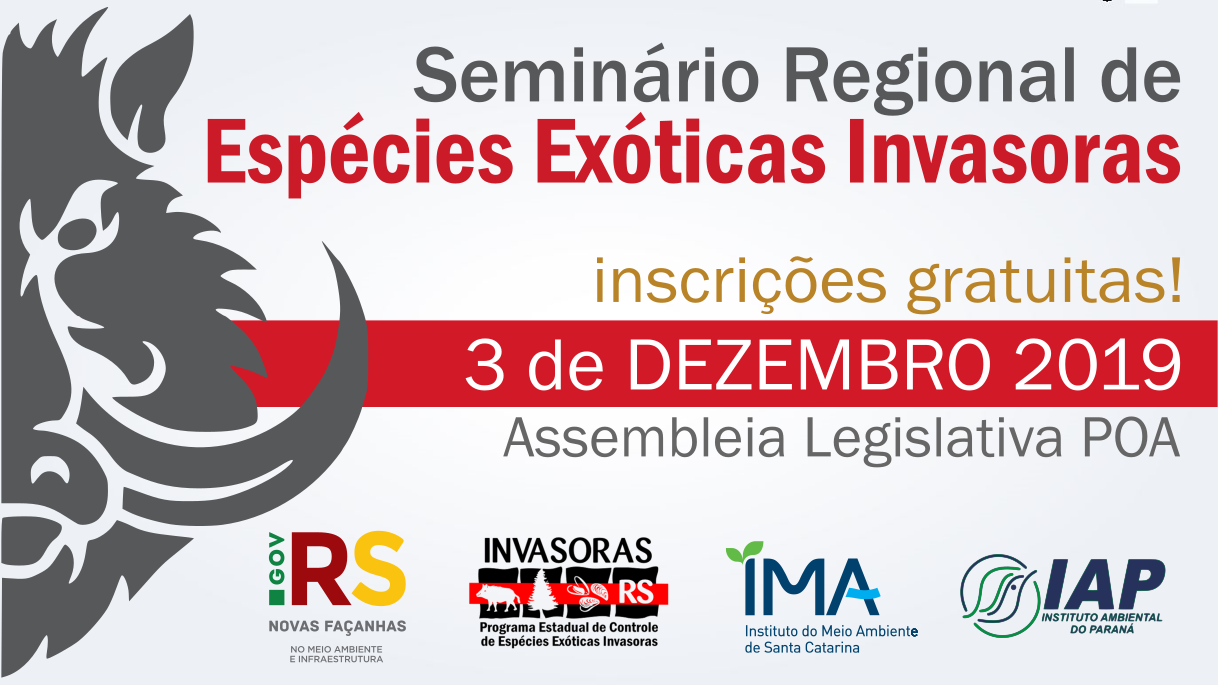 Seminário Regional de
Espécies Exóticas Invasoras

inscrições gratuitas!

3 de DEZEMBRO 2019
Assembleia Legislativa POA

GOV RS
NOVAS FAÇANHAS
NO MEIO AMBIENTE E INFRAESTRUTURA

INVASORAS
RS
Programa Estadual de Controle de Espécies Exóticas Invasoras

IMA
Instituto do Meio Ambiente de Santa Catarina

IAP
INSTITUTO AMBIENTAL DO PARANÁ